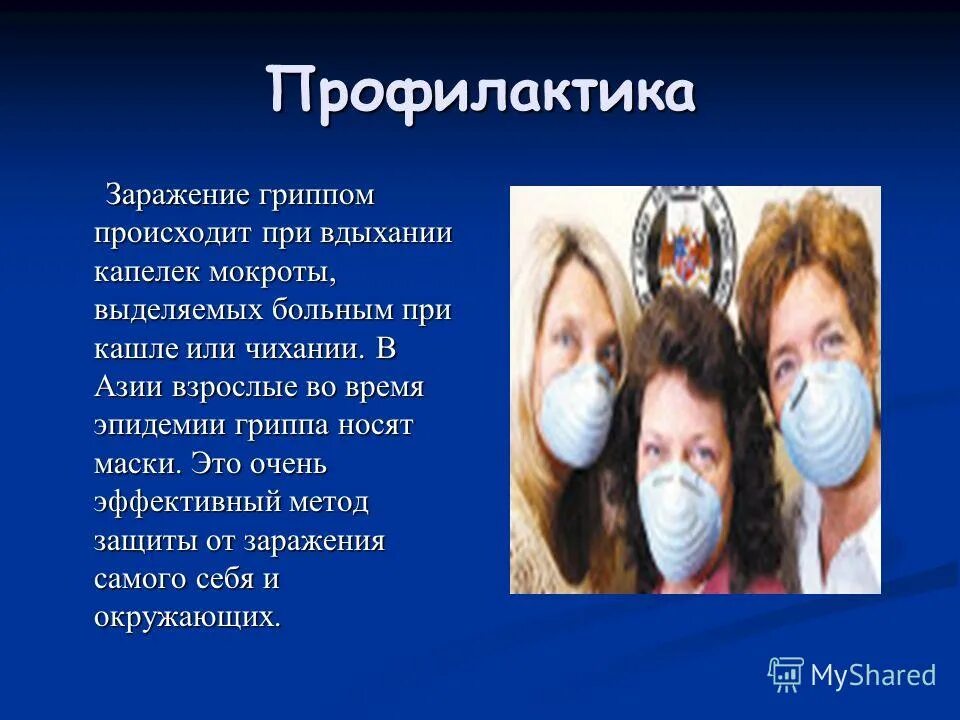 Профилактика

Заражение гриппом происходит при вдыхании капелек мокроты, выделяемых больным при кашле или чихании. В Азии взрослые во время эпидемии гриппа носят маски. Это очень эффективный метод защиты от заражения самого себя и окружающих.

MyShared